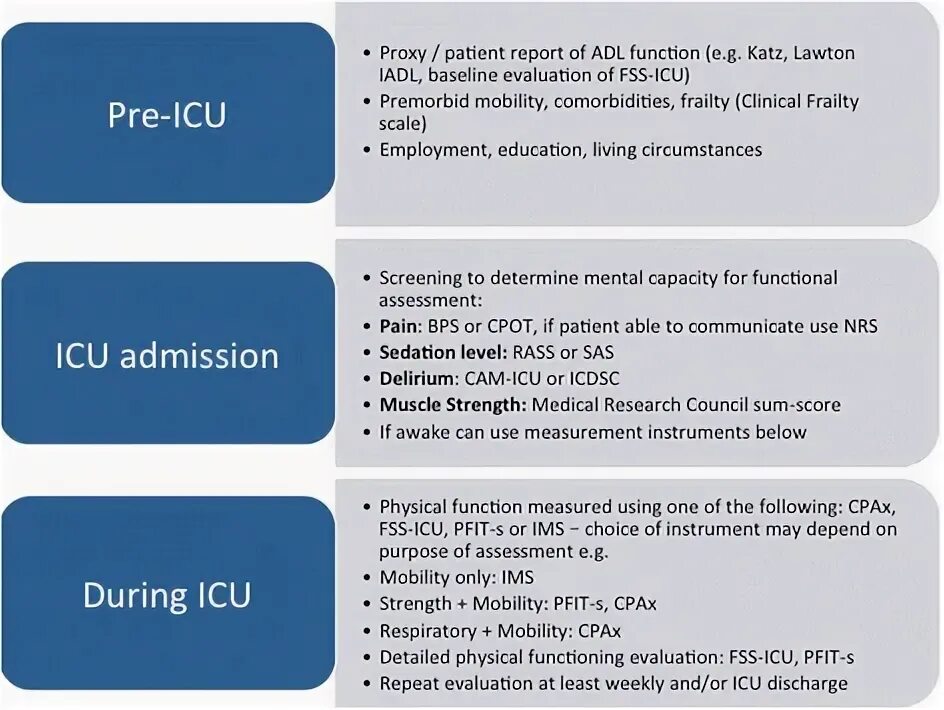 Pre-ICU

• Proxy / patient report of ADL function (e.g. Katz, Lawton IADL, baseline evaluation of FSS-ICU)
• Premorbid mobility, comorbidities, frailty (Clinical Frailty scale)
• Employment, education, living circumstances

ICU admission

• Screening to determine mental capacity for functional assessment:
• Pain: BPS or CPOT, if patient able to communicate use NRS
• Sedation level: RASS or SAS
• Delirium: CAM-ICU or ICDSC
• Muscle Strength: Medical Research Council sum-score
• If awake can use measurement instruments below

During ICU

• Physical function measured using one of the following: CPAx, FSS-ICU, PFIT-s or IMS – choice of instrument may depend on purpose of assessment e.g.
• Mobility only: IMS
• Strength + Mobility: PFIT-s, CPAx
• Respiratory + Mobility: CPAx
• Detailed physical functioning evaluation: FSS-ICU, PFIT-s
• Repeat evaluation at least weekly and/or ICU discharge